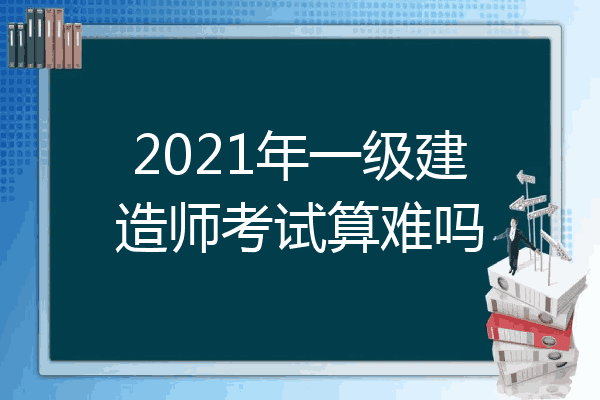 2021年一级建造师考试算难吗